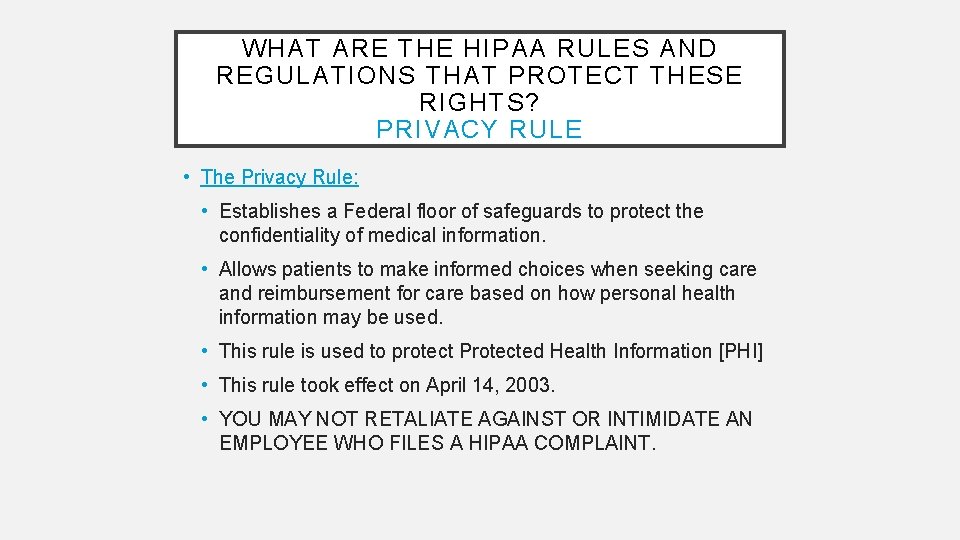 WHAT ARE THE HIPAA RULES AND REGULATIONS THAT PROTECT THESE RIGHTS?
PRIVACY RULE

• The Privacy Rule:
  • Establishes a Federal floor of safeguards to protect the confidentiality of medical information.
  • Allows patients to make informed choices when seeking care and reimbursement for care based on how personal health information may be used.
  • This rule is used to protect Protected Health Information [PHI]
  • This rule took effect on April 14, 2003.
  • YOU MAY NOT RETALIATE AGAINST OR INTIMIDATE AN EMPLOYEE WHO FILES A HIPAA COMPLAINT.